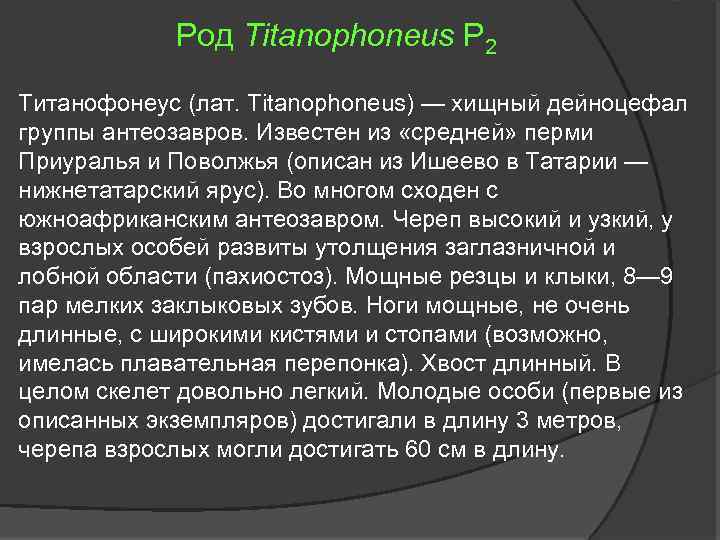 Род Titanophoneus $P_2$

Титанофонеус (лат. Titanophoneus) — хищный дейноцефал группы антеозавров. Известен из «средней» перми Приуралья и Поволжья (описан из Ишеево в Татарии — нижнетатарский ярус). Во многом сходен с южноафриканским антеозавром. Череп высокий и узкий, у взрослых особей развиты утолщения заглазничной и лобной области (пахиостоз). Мощные резцы и клыки, 8—9 пар мелких заклыковых зубов. Ноги мощные, не очень длинные, с широкими кистями и стопами (возможно, имелась плавательная перепонка). Хвост длинный. В целом скелет довольно легкий. Молодые особи (первые из описанных экземпляров) достигали в длину 3 метров, черепа взрослых могли достигать 60 см в длину.